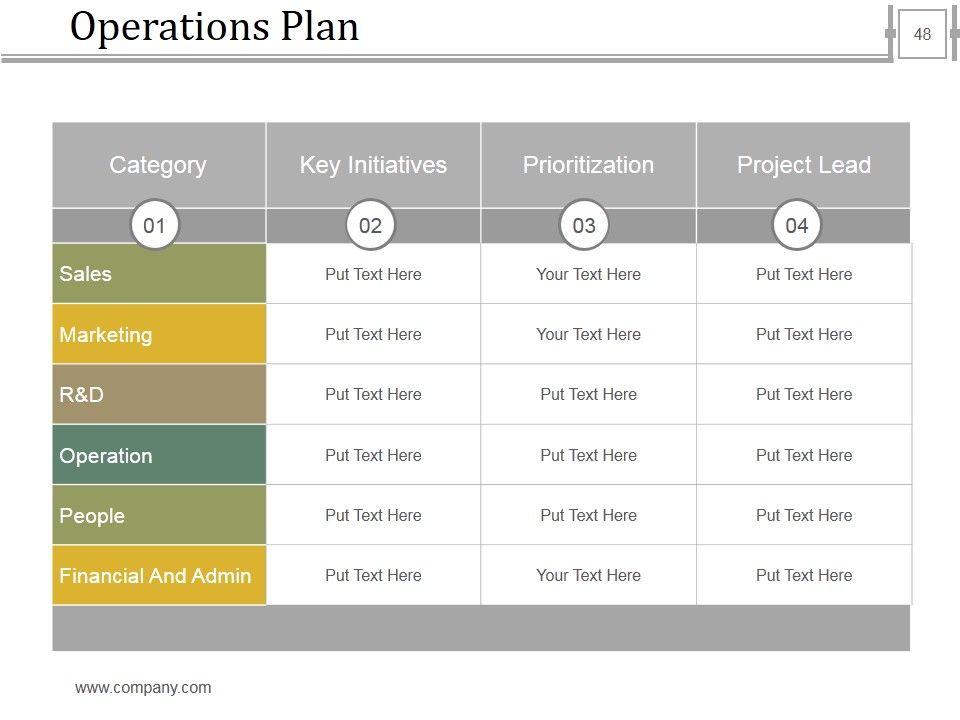 Operations Plan

48

| Category | Key Initiatives | Prioritization | Project Lead |
|---|---|---|---|
| 01 | 02 | 03 | 04 |
| Sales | Put Text Here | Your Text Here | Put Text Here |
| Marketing | Put Text Here | Your Text Here | Put Text Here |
| R&D | Put Text Here | Put Text Here | Put Text Here |
| Operation | Put Text Here | Put Text Here | Put Text Here |
| People | Put Text Here | Put Text Here | Put Text Here |
| Financial And Admin | Put Text Here | Your Text Here | Put Text Here |

www.company.com